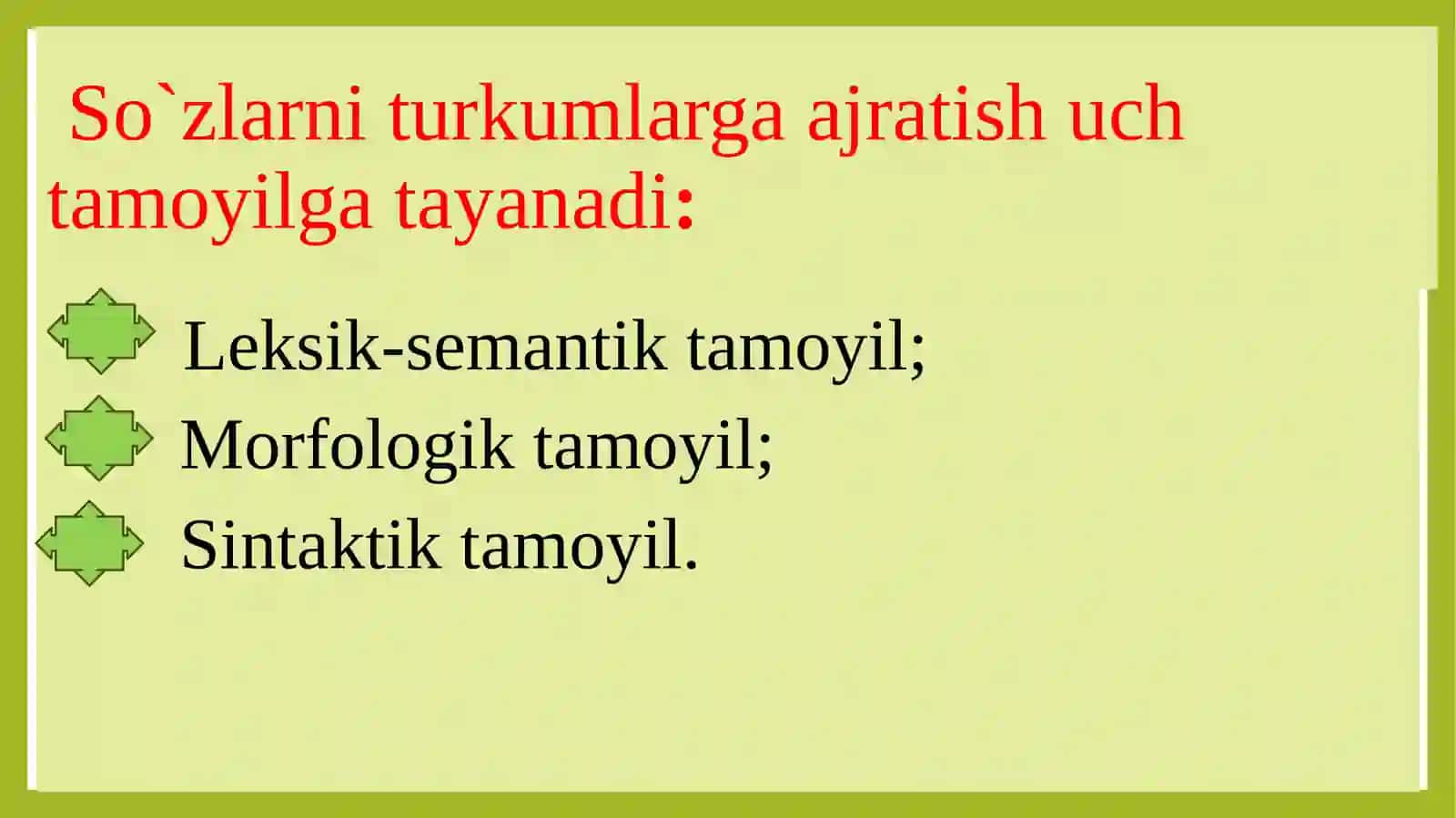 So`zlarni turkumlarga ajratish uch tamoyilga tayanadi:

Leksik-semantik tamoyil;
Morfologik tamoyil;
Sintaktik tamoyil.